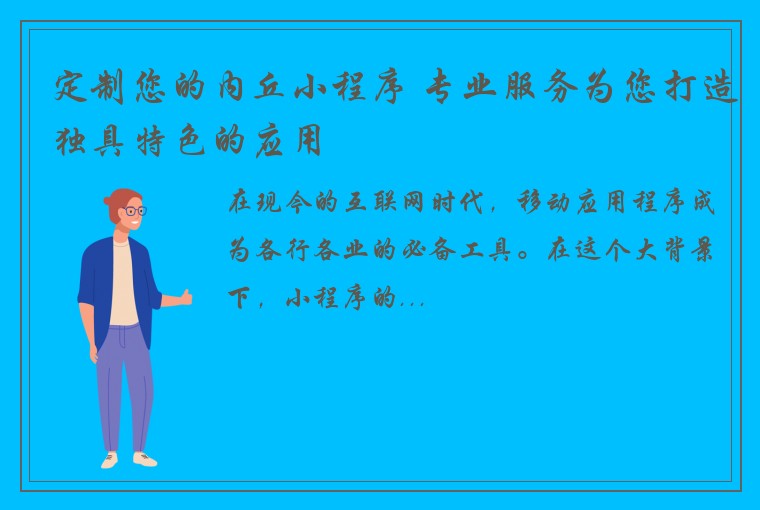 定制您的内丘小程序 专业服务为您打造独具特色的应用

在现今的互联网时代，移动应用程序成为各行各业的必备工具。在这个大背景下，小程序的...